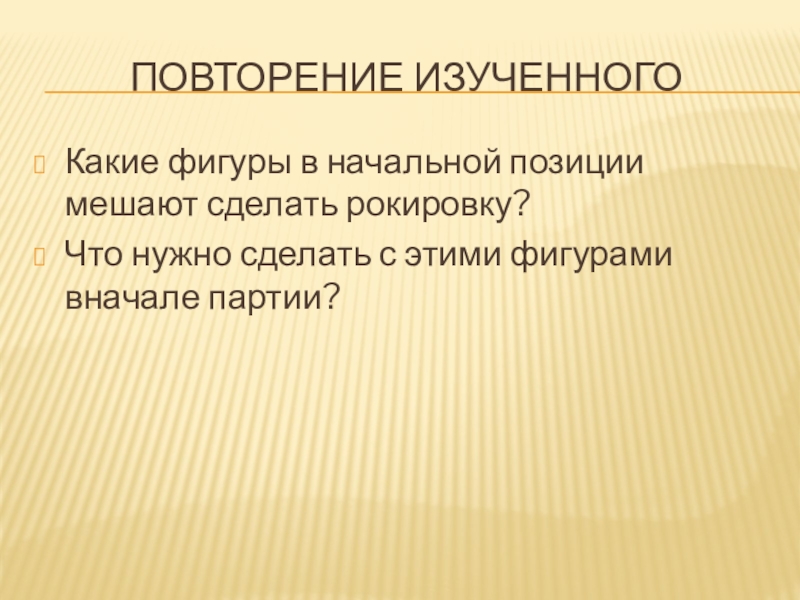 ПОВТОРЕНИЕ ИЗУЧЕННОГО

Какие фигуры в начальной позиции мешают сделать рокировку?

Что нужно сделать с этими фигурами вначале партии?